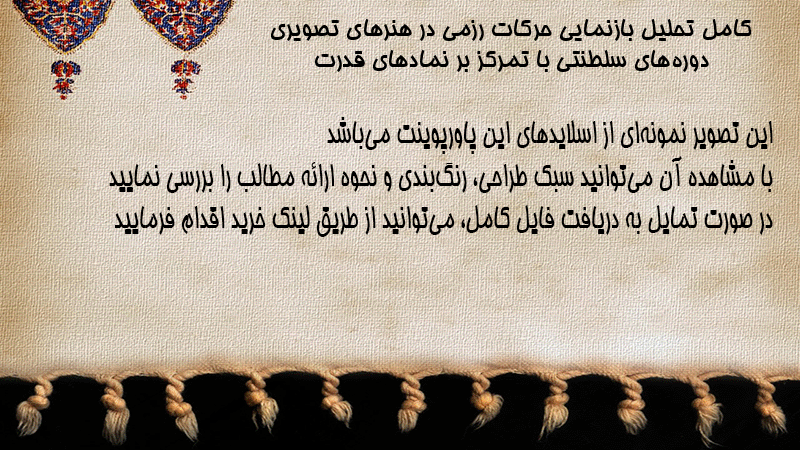 کامل تحلیل بازنمایی حرکات رزمی در هنرهای تصویری دوره‌های سلطنتی با تمرکز بر نمادهای قدرت

این تصویر نمونه‌ای از اسلایدهای این پاورپوینت می‌باشد
با مشاهده آن می‌توانید سبک طراحی، رنگ‌بندی و نحوه ارائه مطالب را بررسی نمایید
در صورت تمایل به دریافت فایل کامل، می‌توانید از طریق لینک خرید اقدام فرمایید